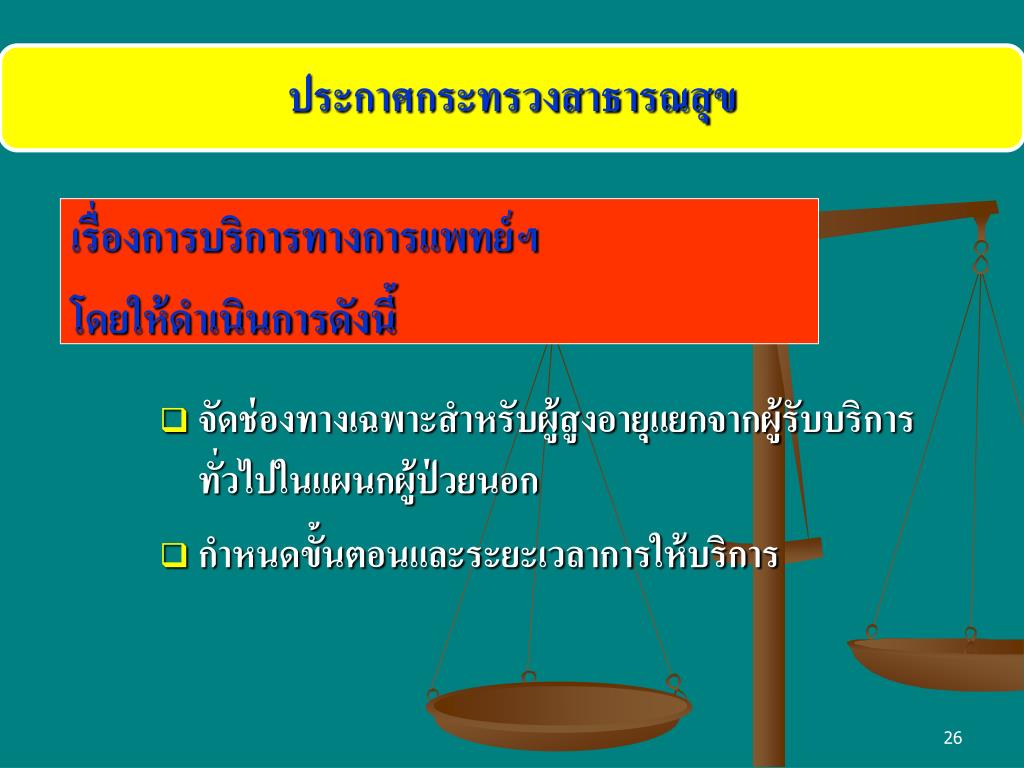 ประกาศกระทรวงสาธารณสุข

เรื่องการบริการทางการแพทย์ฯ

โดยให้ดำเนินการดังนี้

❑ จัดช่องทางเฉพาะสำหรับผู้สูงอายุแยกจากผู้รับบริการทั่วไปในแผนกผู้ป่วยนอก

❑ กำหนดขั้นตอนและระยะเวลาการให้บริการ

26